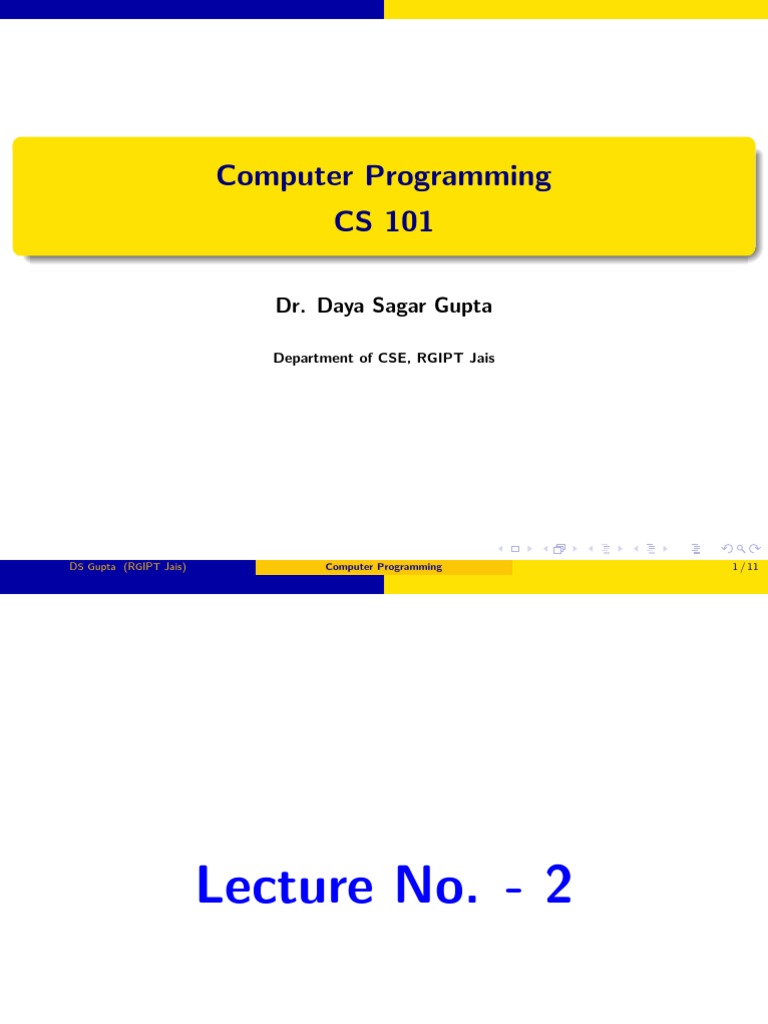 Computer Programming
CS 101

Dr. Daya Sagar Gupta

Department of CSE, RGIPT Jais

DS Gupta (RGIPT Jais) Computer Programming 1 / 11

Lecture No. - 2